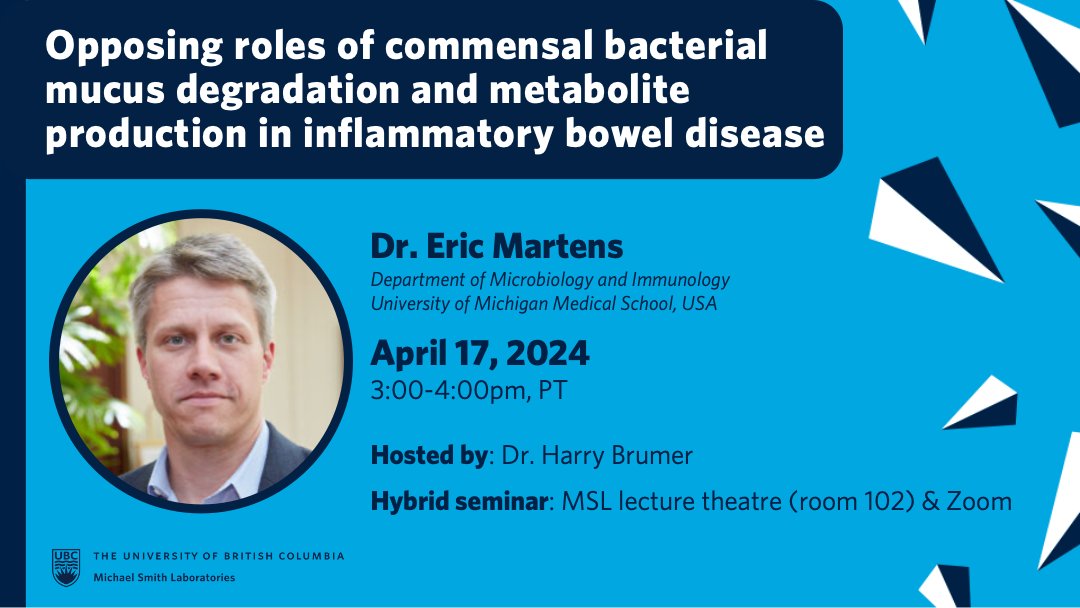 Opposing roles of commensal bacterial mucus degradation and metabolite production in inflammatory bowel disease

Dr. Eric Martens
Department of Microbiology and Immunology
University of Michigan Medical School, USA

April 17, 2024
3:00-4:00pm, PT

Hosted by: Dr. Harry Brumer

Hybrid seminar: MSL lecture theatre (room 102) & Zoom

UBC
THE UNIVERSITY OF BRITISH COLUMBIA
Michael Smith Laboratories